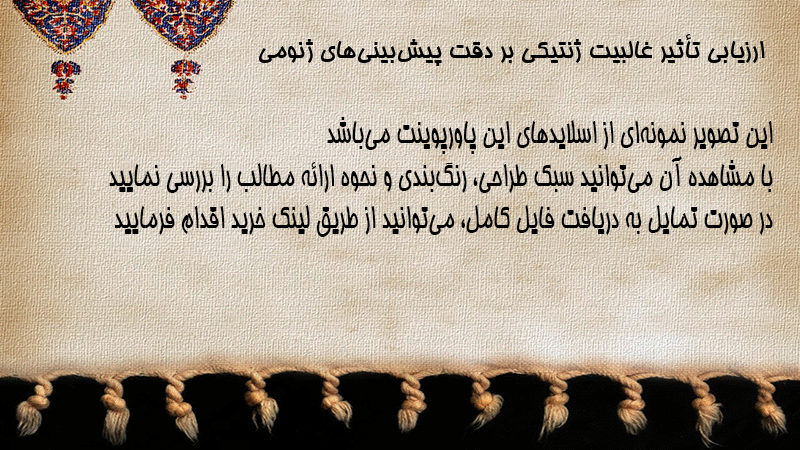 ارزیابی تأثیر غالبیت ژنتیکی بر دقت پیش‌بینی‌های ژنومی

این تصویر نمونه‌ای از اسلایدهای این پاورپوینت می‌باشد
با مشاهده آن می‌توانید سبک طراحی، رنگ‌بندی و نحوه ارائه مطالب را بررسی نمایید
در صورت تمایل به دریافت فایل کامل، می‌توانید از طریق لینک خرید اقدام فرمایید